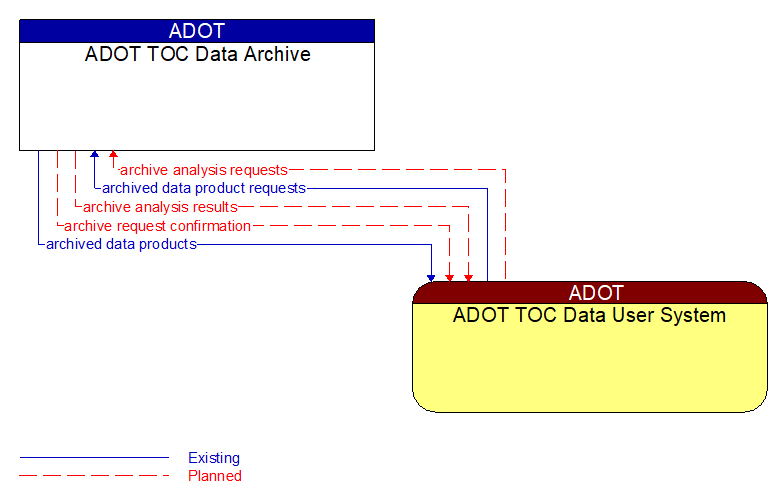 ADOT
ADOT TOC Data Archive

archive analysis requests
archived data product requests
archive analysis results
archive request confirmation
archived data products

ADOT
ADOT TOC Data User System

Existing
Planned